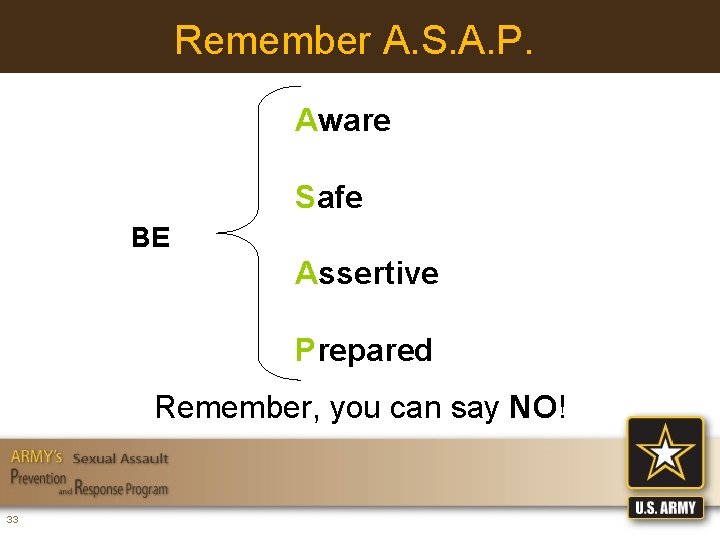 Remember A.S.A.P.

BE

Aware

Safe

Assertive

Prepared

Remember, you can say NO!

ARMY's Sexual Assault Prevention and Response Program

U.S. ARMY

33